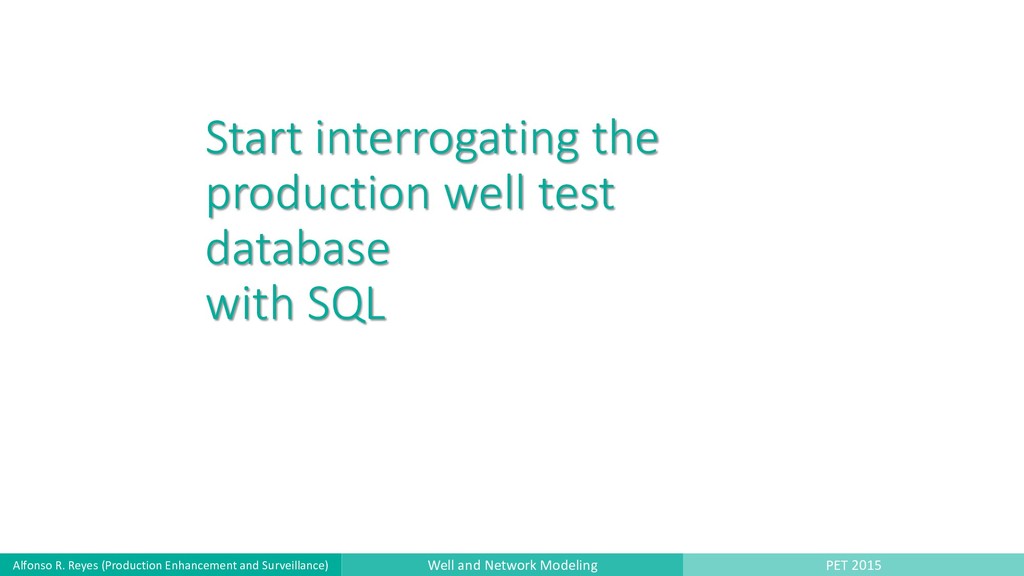 Start interrogating the production well test database
with SQL

Alfonso R. Reyes (Production Enhancement and Surveillance)
Well and Network Modeling
PET 2015